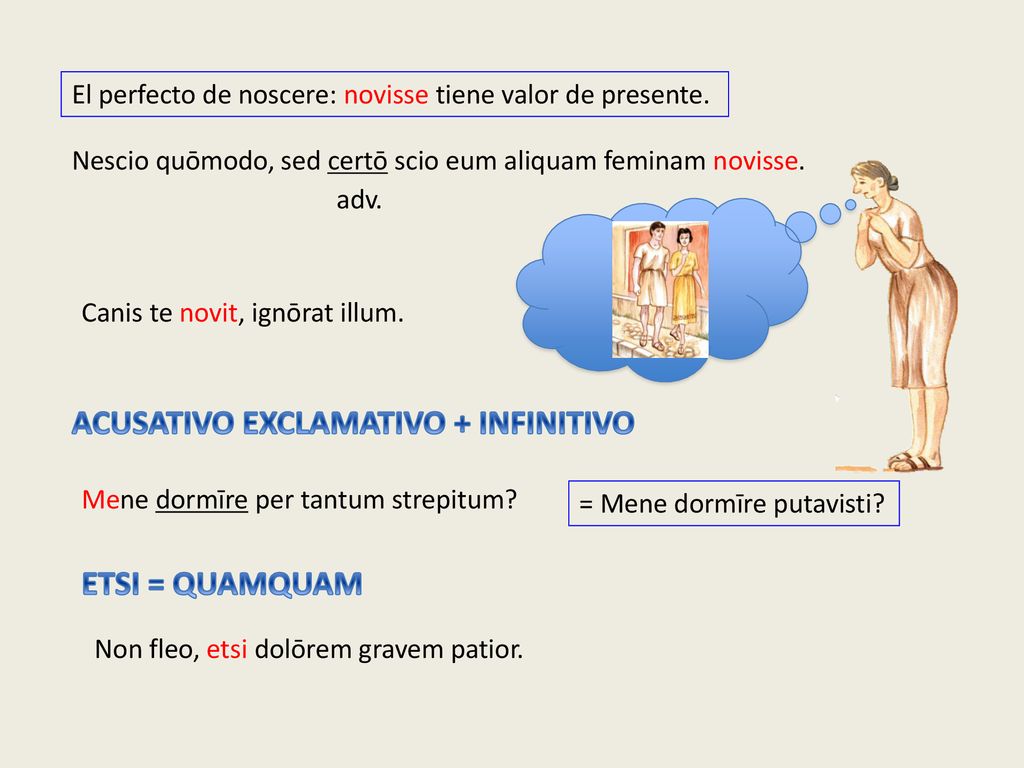 El perfecto de noscere: novisse tiene valor de presente.

Nescio quōmodo, sed certō scio eum aliquam feminam novisse.
adv.

Canis te novit, ignōrat illum.

ACUSATIVO EXCLAMATIVO + INFINITIVO

Mene dormīre per tantum strepitum?

= Mene dormīre putavisti?

ETSI = QUAMQUAM

Non fleo, etsi dolōrem gravem patior.